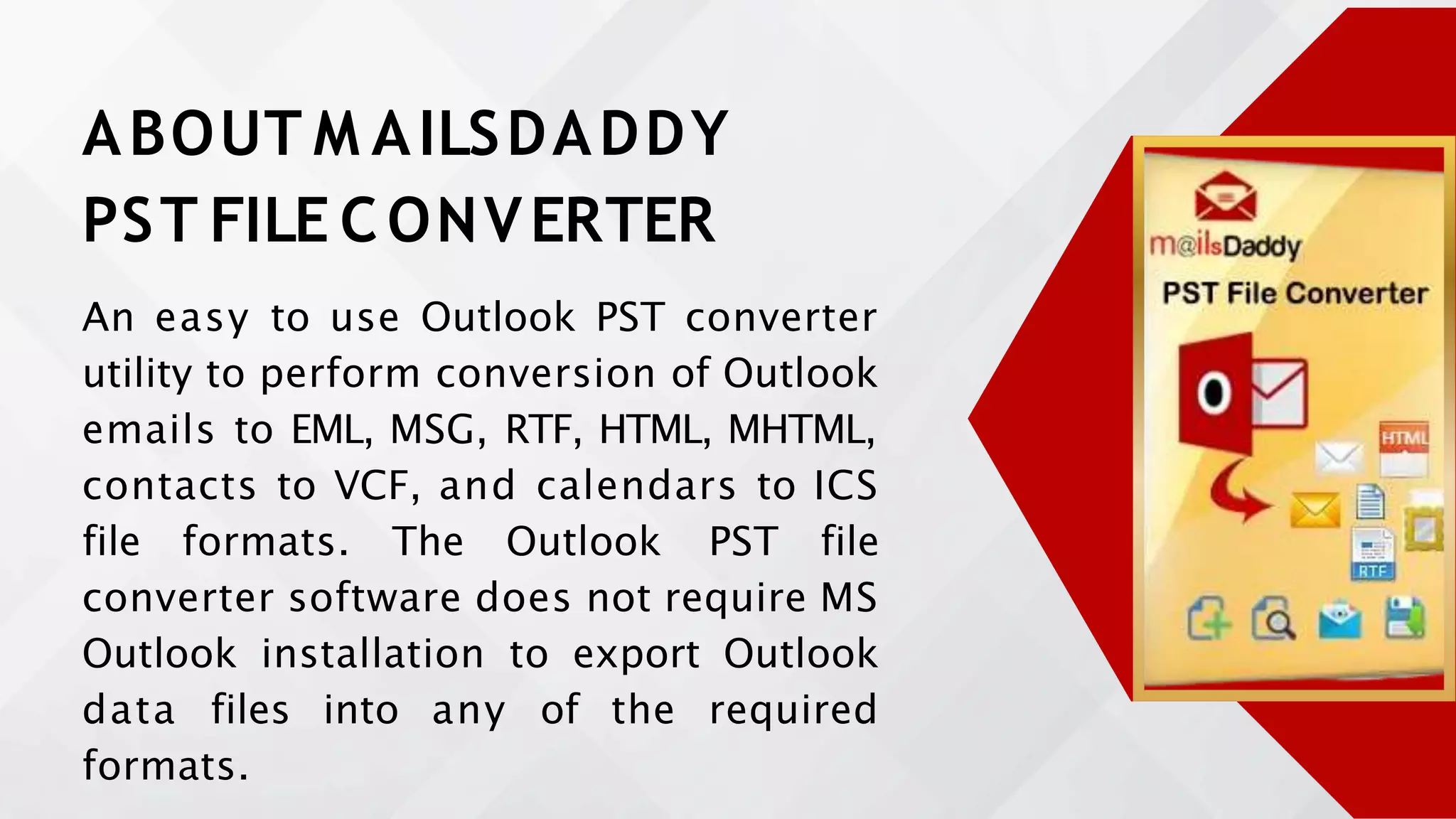 ABOUT MAILSDADDY PST FILE CONVERTER

An easy to use Outlook PST converter utility to perform conversion of Outlook emails to EML, MSG, RTF, HTML, MHTML, contacts to VCF, and calendars to ICS file formats. The Outlook PST file converter software does not require MS Outlook installation to export Outlook data files into any of the required formats.

m@ilsDaddy
PST File Converter
HTML
RTF